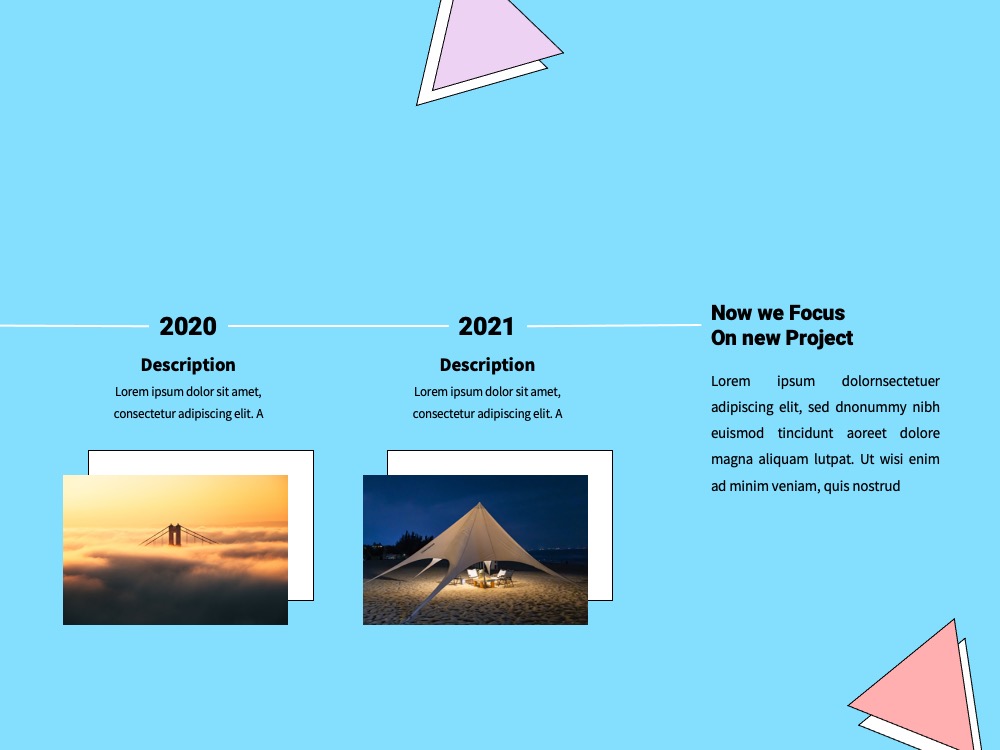 2020

Description

Lorem ipsum dolor sit amet, consectetur adipiscing elit. A

2021

Description

Lorem ipsum dolor sit amet, consectetur adipiscing elit. A

Now we Focus
On new Project

Lorem ipsum dolornsectetuer adipiscing elit, sed dnonummy nibh euismod tincidunt aoreet dolore magna aliquam lutpat. Ut wisi enim ad minim veniam, quis nostrud